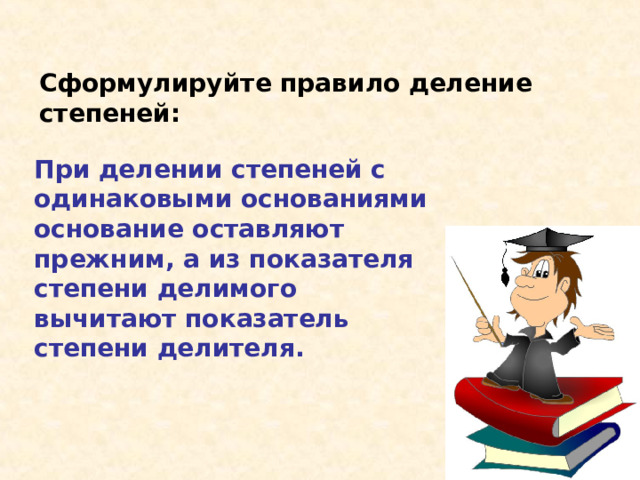 Сформулируйте правило деление степеней:

При делении степеней с одинаковыми основаниями основание оставляют прежним, а из показателя степени делимого вычитают показатель степени делителя.